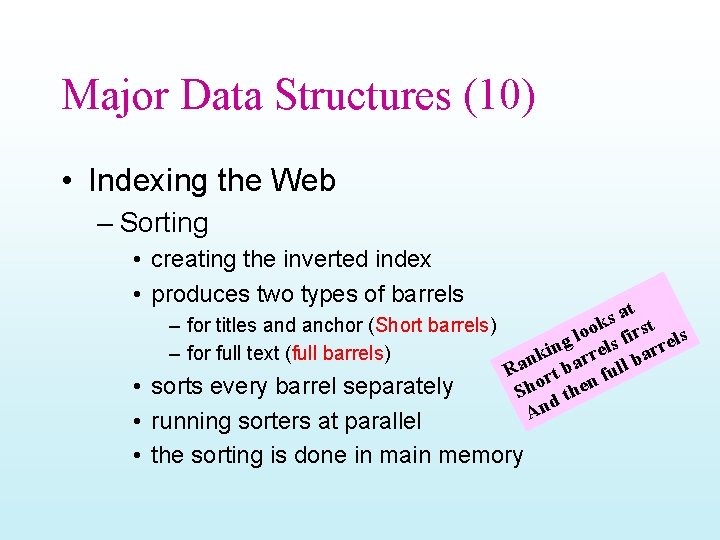 Major Data Structures (10)

• Indexing the Web
– Sorting
• creating the inverted index
• produces two types of barrels
– for titles and anchor (Short barrels)
– for full text (full barrels)
• sorts every barrel separately
• running sorters at parallel
• the sorting is done in main memory

Ranking looks at
Short barrels first
And then full barrels